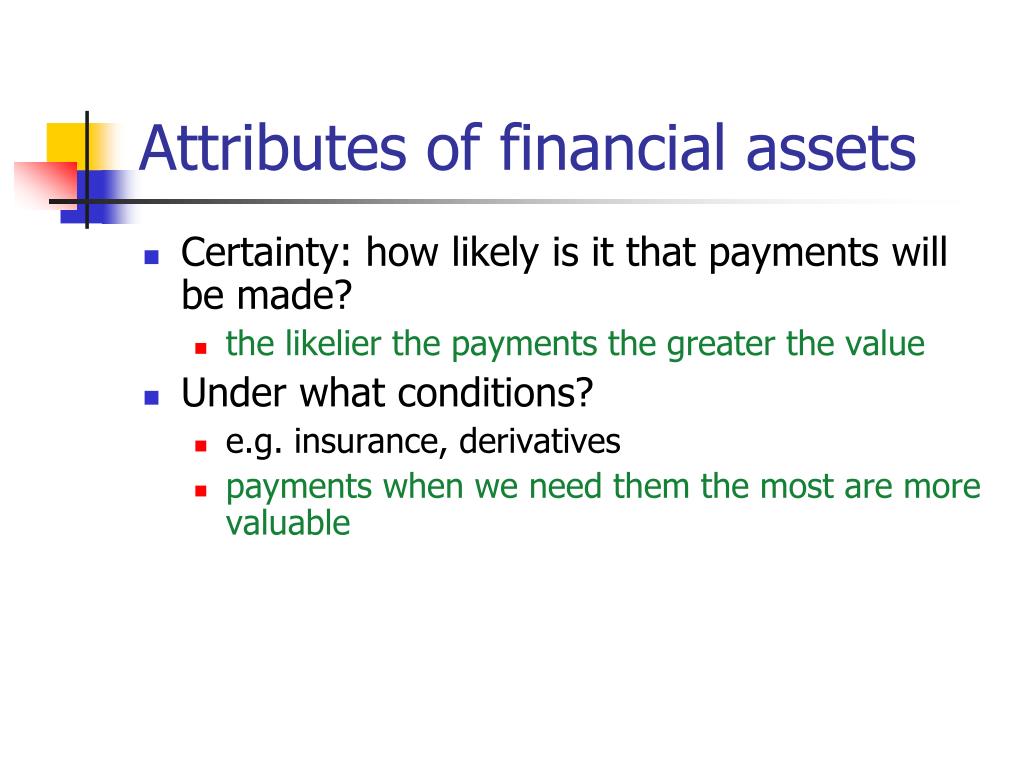 Attributes of financial assets

- Certainty: how likely is it that payments will be made?
  - the likelier the payments the greater the value
- Under what conditions?
  - e.g. insurance, derivatives
  - payments when we need them the most are more valuable